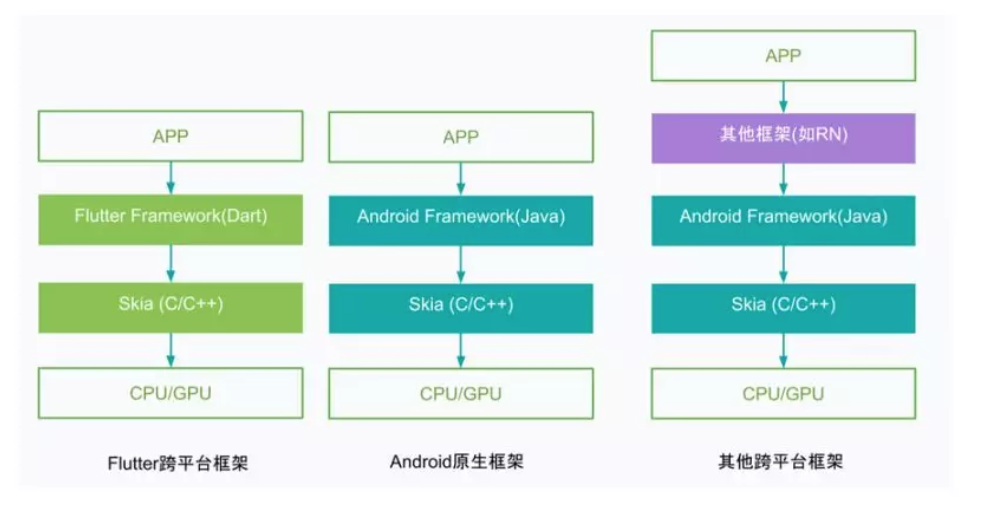 APP

Flutter Framework(Dart)

Skia (C/C++)

CPU/GPU

Flutter跨平台框架

APP

Android Framework(Java)

Skia (C/C++)

CPU/GPU

Android原生框架

APP

其他框架(如RN)

Android Framework(Java)

Skia (C/C++)

CPU/GPU

其他跨平台框架